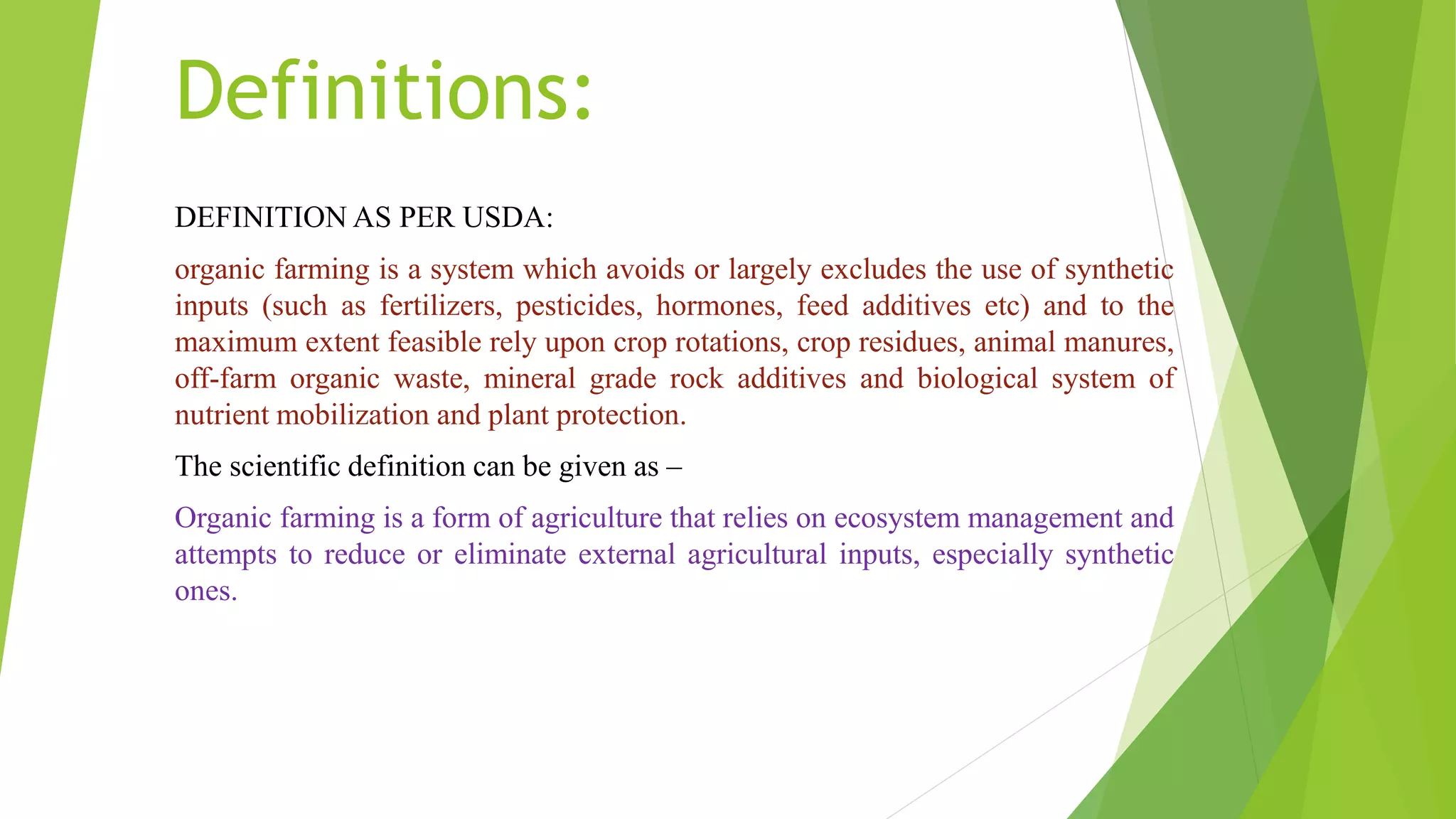 Definitions:

DEFINITION AS PER USDA:

organic farming is a system which avoids or largely excludes the use of synthetic inputs (such as fertilizers, pesticides, hormones, feed additives etc) and to the maximum extent feasible rely upon crop rotations, crop residues, animal manures, off-farm organic waste, mineral grade rock additives and biological system of nutrient mobilization and plant protection.

The scientific definition can be given as –

Organic farming is a form of agriculture that relies on ecosystem management and attempts to reduce or eliminate external agricultural inputs, especially synthetic ones.